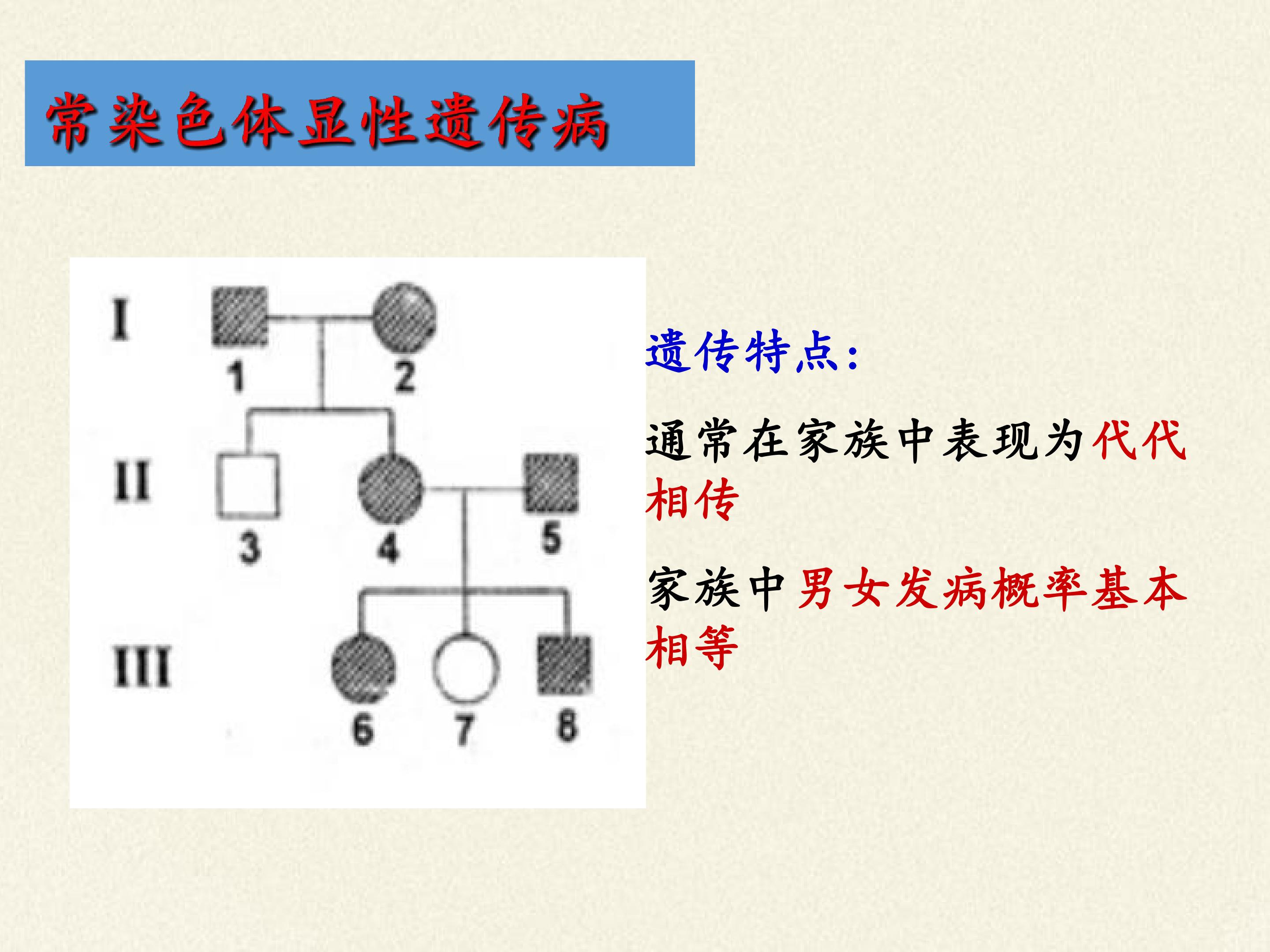 常染色体显性遗传病

I
1
2
II
3
4
5
III
6
7
8

遗传特点:

通常在家族中表现为代代相传

家族中男女发病概率基本相等